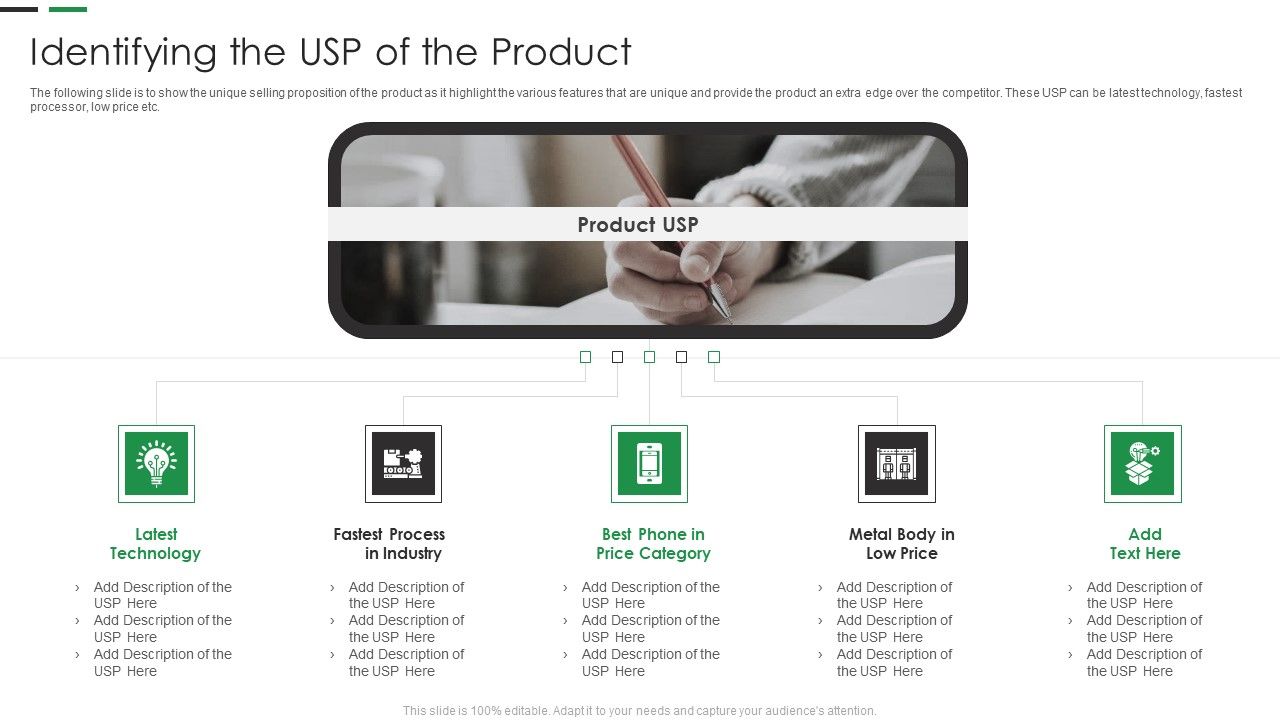 Identifying the USP of the Product

The following slide is to show the unique selling proposition of the product as it highlight the various features that are unique and provide the product an extra edge over the competitor. These USP can be latest technology, fastest processor, low price etc.

Product USP

Latest Technology

› Add Description of the USP Here
› Add Description of the USP Here
› Add Description of the USP Here

Fastest Process in Industry

› Add Description of the USP Here
› Add Description of the USP Here
› Add Description of the USP Here

Best Phone in Price Category

› Add Description of the USP Here
› Add Description of the USP Here
› Add Description of the USP Here

Metal Body in Low Price

› Add Description of the USP Here
› Add Description of the USP Here
› Add Description of the USP Here

Add Text Here

› Add Description of the USP Here
› Add Description of the USP Here
› Add Description of the USP Here

This slide is 100% editable. Adapt it to your needs and capture your audience's attention.